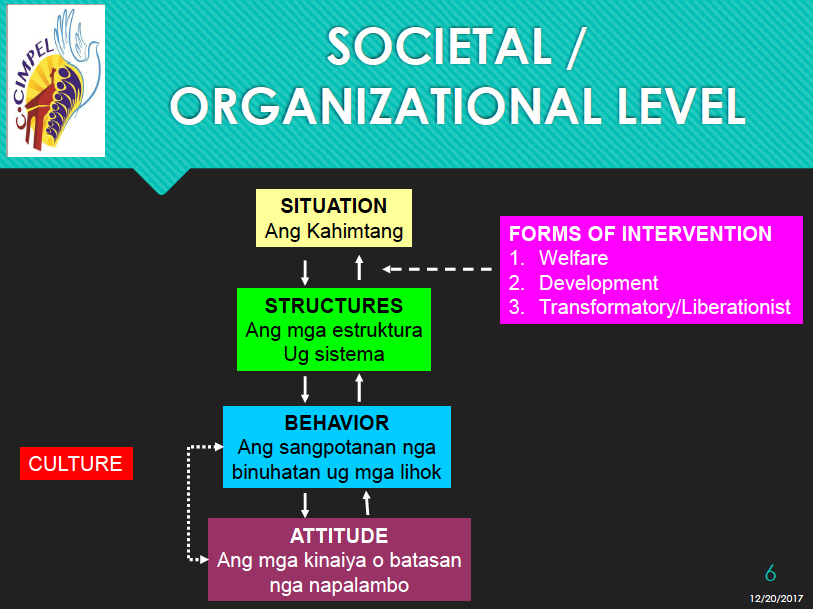 C-CIMPEL

SOCIETAL / ORGANIZATIONAL LEVEL

SITUATION
Ang Kahimtang

FORMS OF INTERVENTION
1. Welfare
2. Development
3. Transformatory/Liberationist

STRUCTURES
Ang mga estruktura Ug sistema

BEHAVIOR
Ang sangpotanan nga binuhatan ug mga lihok

CULTURE

ATTITUDE
Ang mga kinaiya o batasan nga napalambo

6

12/20/2017